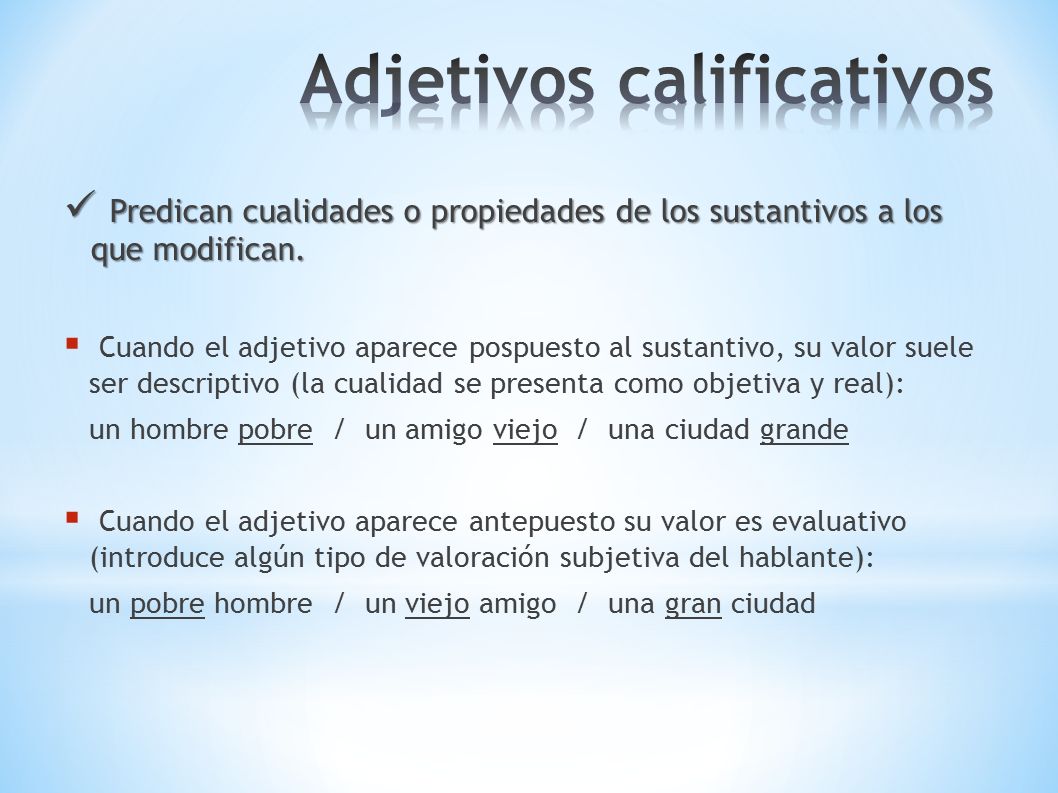 Adjetivos calificativos

✓ Predican cualidades o propiedades de los sustantivos a los que modifican.

▪ Cuando el adjetivo aparece pospuesto al sustantivo, su valor suele ser descriptivo (la cualidad se presenta como objetiva y real):

un hombre pobre / un amigo viejo / una ciudad grande

▪ Cuando el adjetivo aparece antepuesto su valor es evaluativo (introduce algún tipo de valoración subjetiva del hablante):

un pobre hombre / un viejo amigo / una gran ciudad